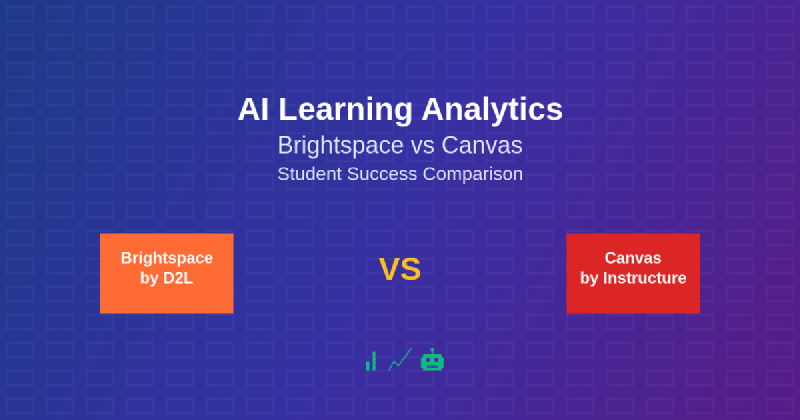 AI Learning Analytics
Brightspace vs Canvas
Student Success Comparison

Brightspace
by D2L

VS

Canvas
by Instructure